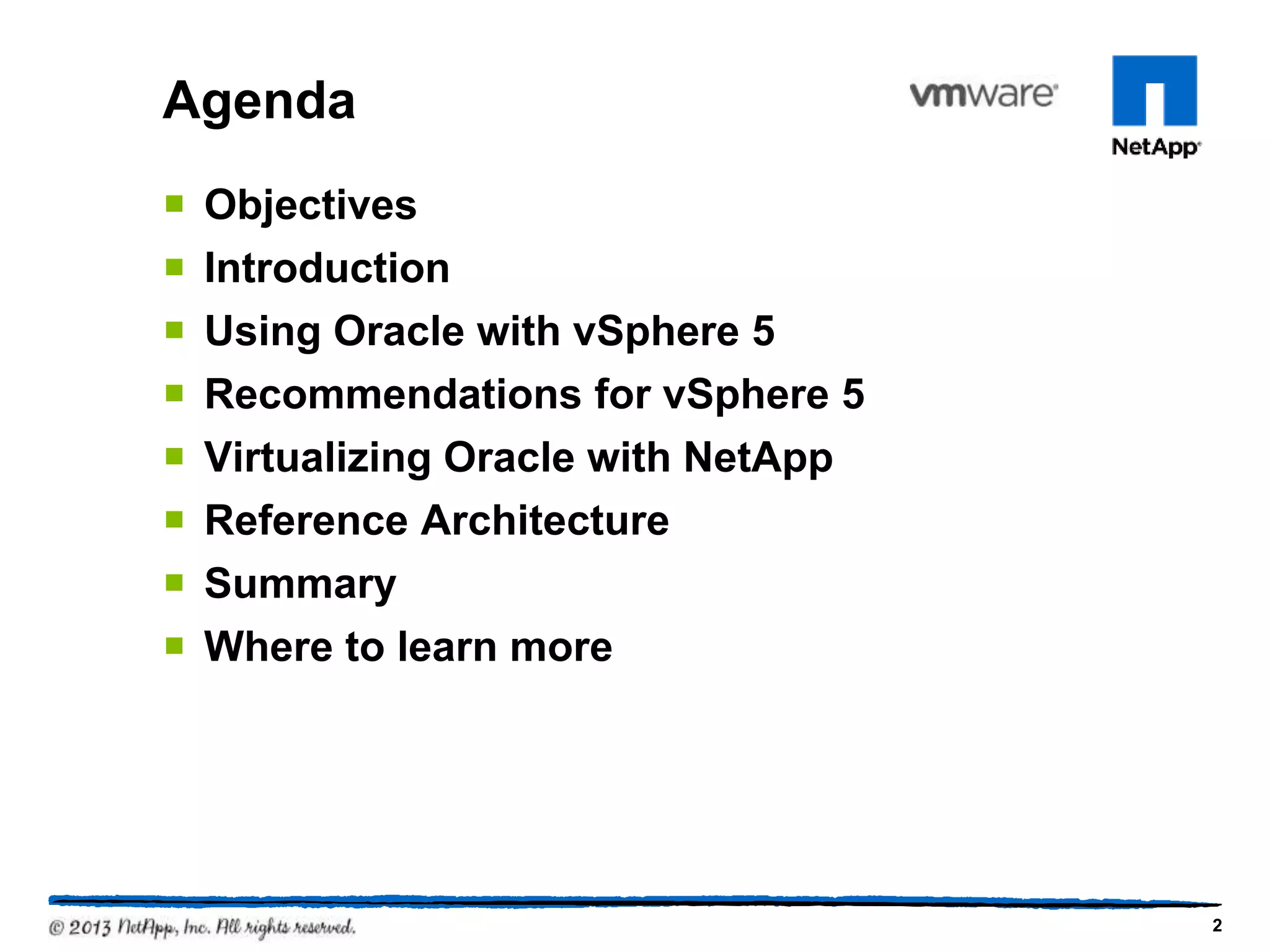 Agenda

vmware

NetApp

- Objectives
- Introduction
- Using Oracle with vSphere 5
- Recommendations for vSphere 5
- Virtualizing Oracle with NetApp
- Reference Architecture
- Summary
- Where to learn more

© 2013 NetApp, Inc. All rights reserved.

2